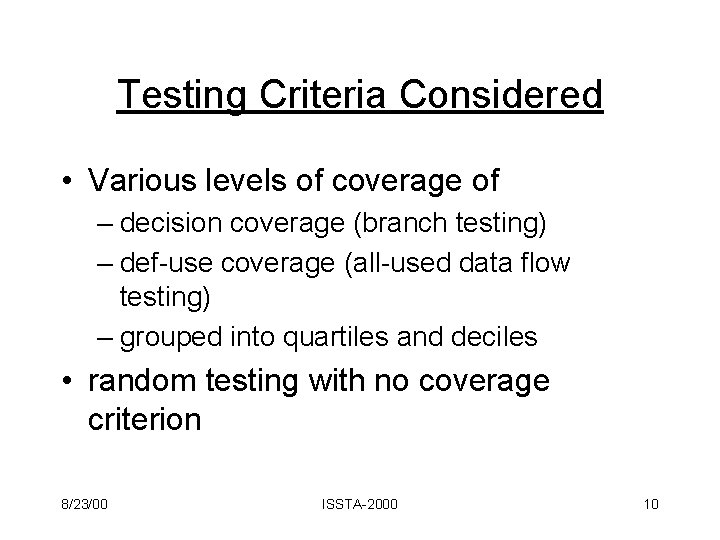 Testing Criteria Considered

• Various levels of coverage of
– decision coverage (branch testing)
– def-use coverage (all-used data flow testing)
– grouped into quartiles and deciles
• random testing with no coverage criterion

8/23/00
ISSTA-2000
10